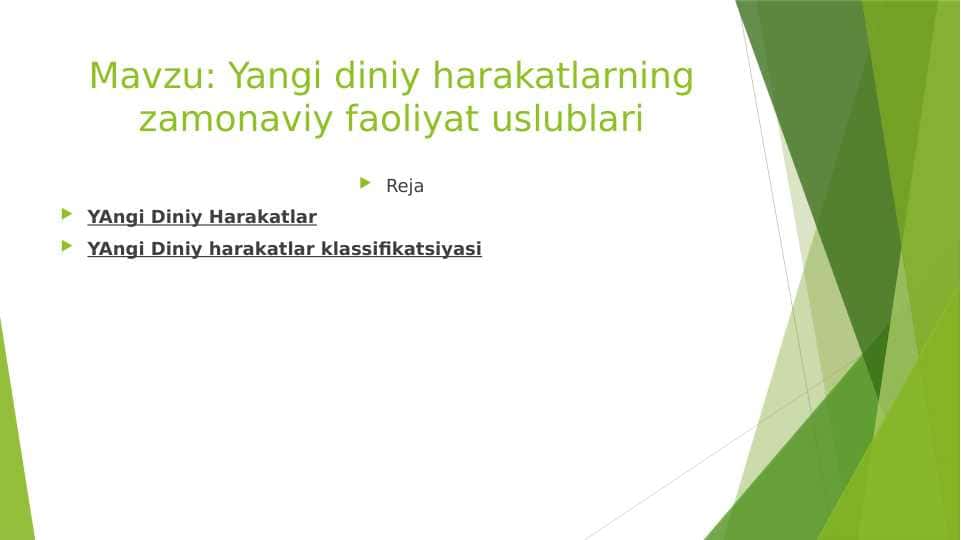 Mavzu: Yangi diniy harakatlarning zamonaviy faoliyat uslublari

Reja

YAngi Diniy Harakatlar

YAngi Diniy harakatlar klassifikatsiyasi